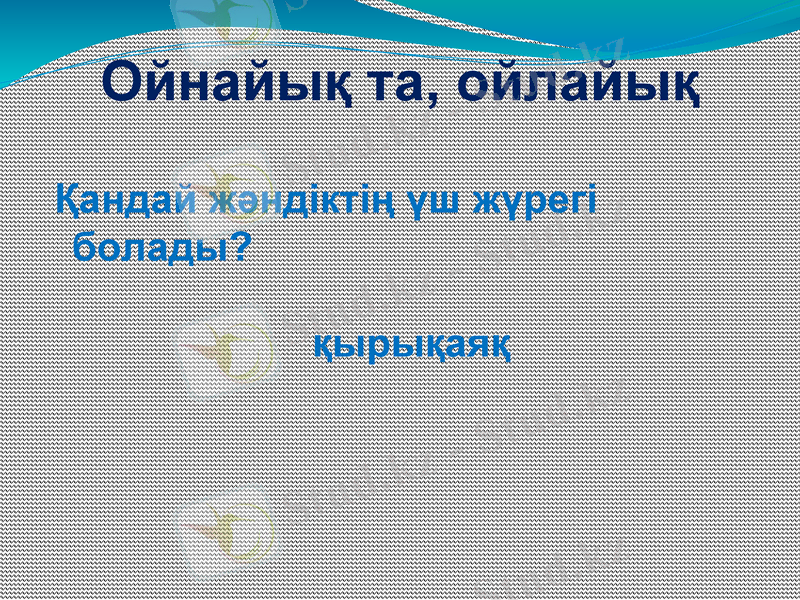 Ойнайық та, ойлайық

Қандай жәндіктің үш жүрегі болады?

қырықаяқ